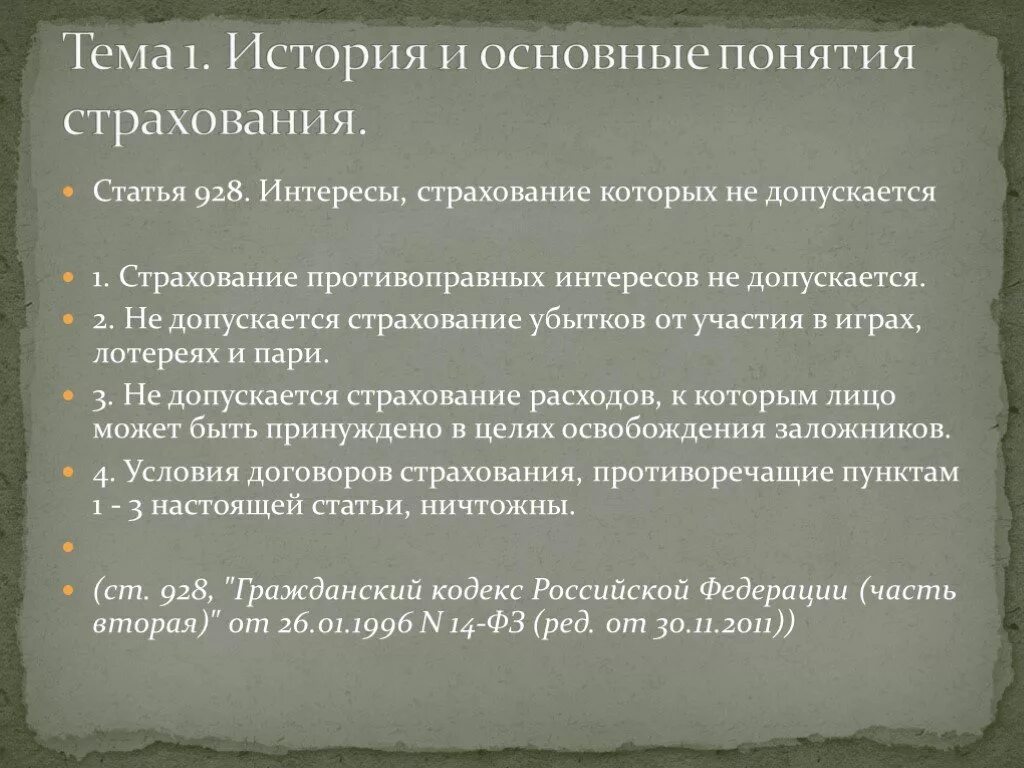 Тема 1. История и основные понятия страхования.

Статья 928. Интересы, страхование которых не допускается

1. Страхование противоправных интересов не допускается.

2. Не допускается страхование убытков от участия в играх, лотереях и пари.

3. Не допускается страхование расходов, к которым лицо может быть принуждено в целях освобождения заложников.

4. Условия договоров страхования, противоречащие пунктам 1 - 3 настоящей статьи, ничтожны.

(ст. 928, "Гражданский кодекс Российской Федерации (часть вторая)" от 26.01.1996 N 14-ФЗ (ред. от 30.11.2011))